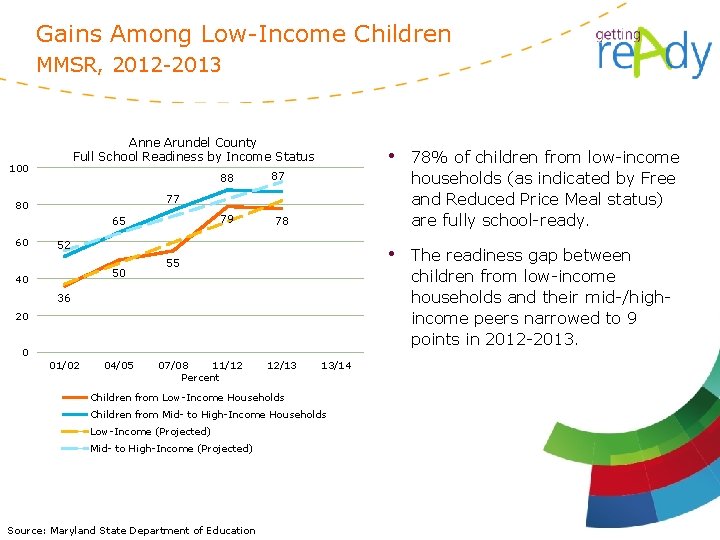 Gains Among Low-Income Children
MMSR, 2012-2013

getting reAdy

Anne Arundel County
Full School Readiness by Income Status

100
80
60
40
20
0

52
65
77
88
87
36
50
55
79
78

01/02 04/05 07/08 11/12 12/13 13/14
Percent

Children from Low-Income Households
Children from Mid- to High-Income Households
Low-Income (Projected)
Mid- to High-Income (Projected)

• 78% of children from low-income households (as indicated by Free and Reduced Price Meal status) are fully school-ready.

• The readiness gap between children from low-income households and their mid-/high-income peers narrowed to 9 points in 2012-2013.

Source: Maryland State Department of Education